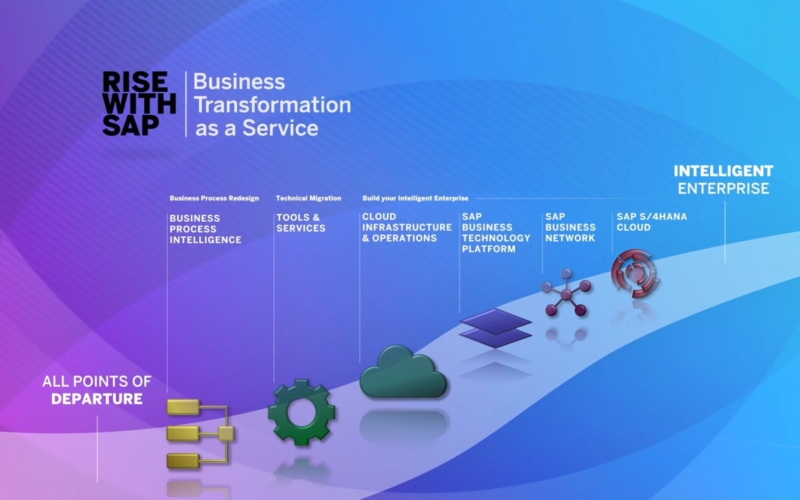 RISE WITH SAP

Business Transformation as a Service

INTELLIGENT ENTERPRISE

Business Process Redesign

BUSINESS PROCESS INTELLIGENCE

Technical Migration

TOOLS & SERVICES

Build your Intelligent Enterprise

CLOUD INFRASTRUCTURE & OPERATIONS

SAP BUSINESS TECHNOLOGY PLATFORM

SAP BUSINESS NETWORK

SAP S/4HANA CLOUD

ALL POINTS OF DEPARTURE